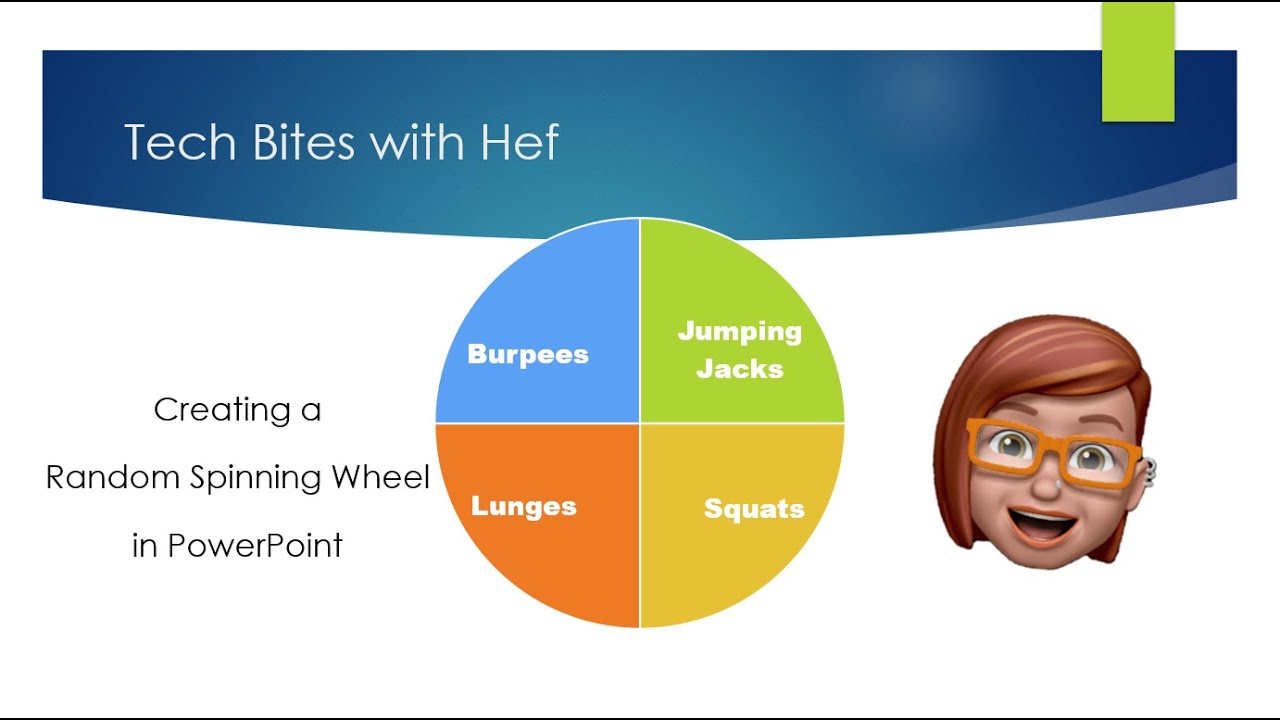 Tech Bites with Hef

Creating a
Random Spinning Wheel
in PowerPoint

Burpees

Jumping Jacks

Lunges

Squats